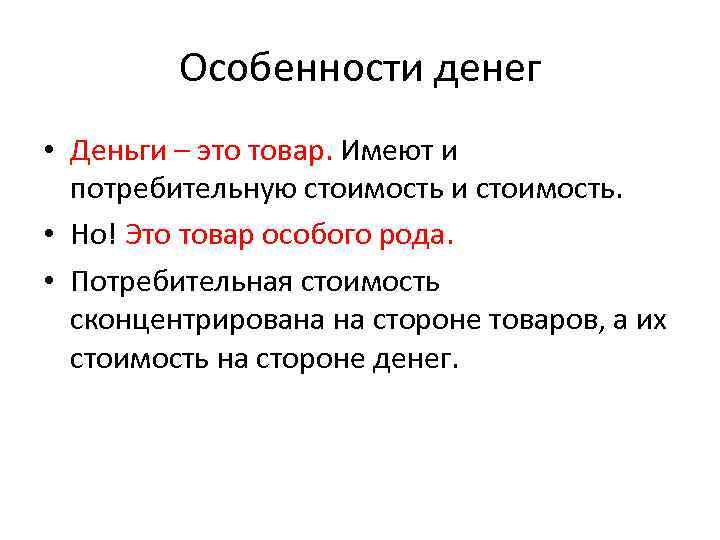 Особенности денег

• Деньги – это товар. Имеют и потребительную стоимость и стоимость.
• Но! Это товар особого рода.
• Потребительная стоимость сконцентрирована на стороне товаров, а их стоимость на стороне денег.